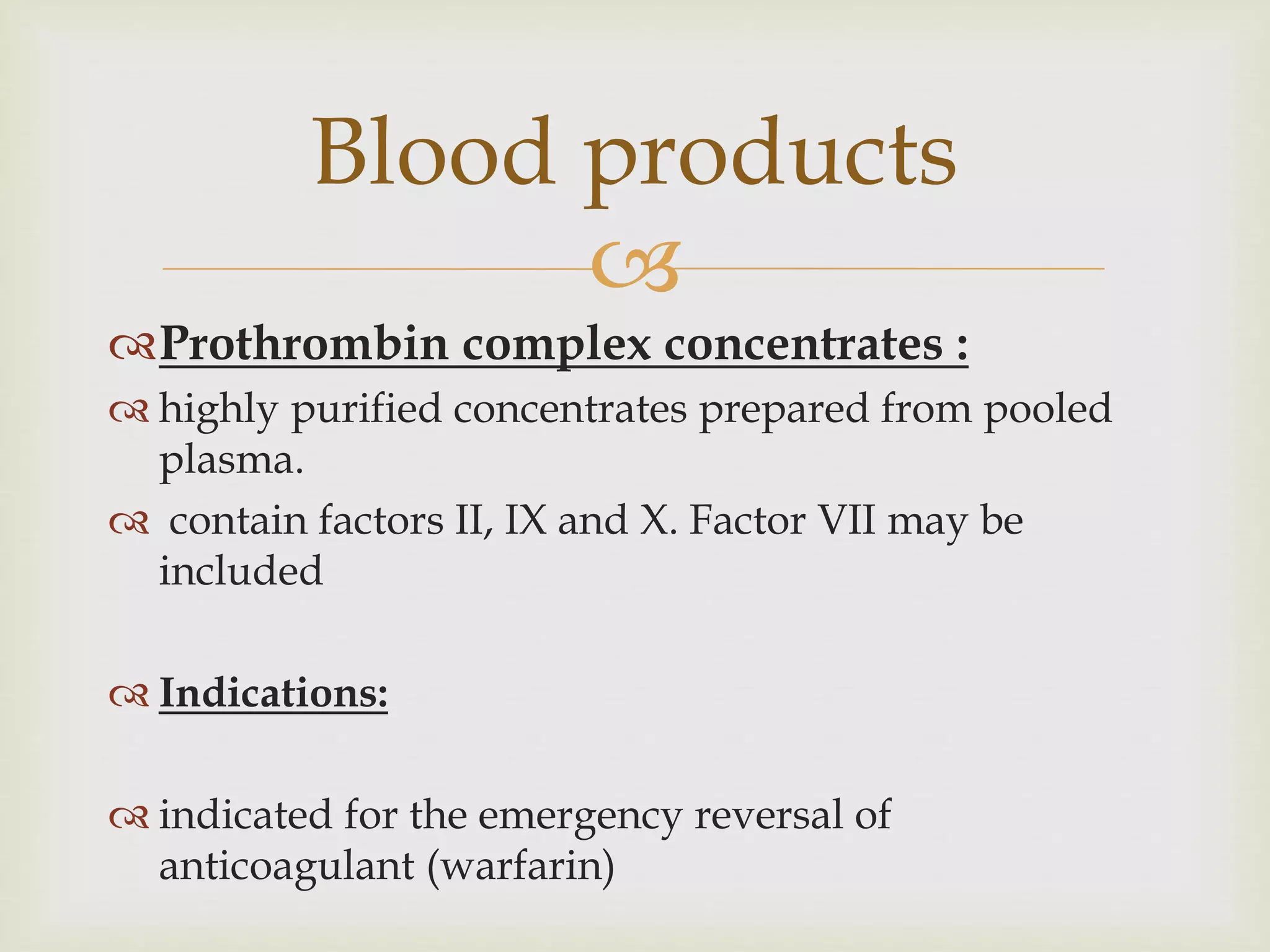 Blood products

Prothrombin complex concentrates :

highly purified concentrates prepared from pooled plasma.

contain factors II, IX and X. Factor VII may be included

Indications:

indicated for the emergency reversal of anticoagulant (warfarin)